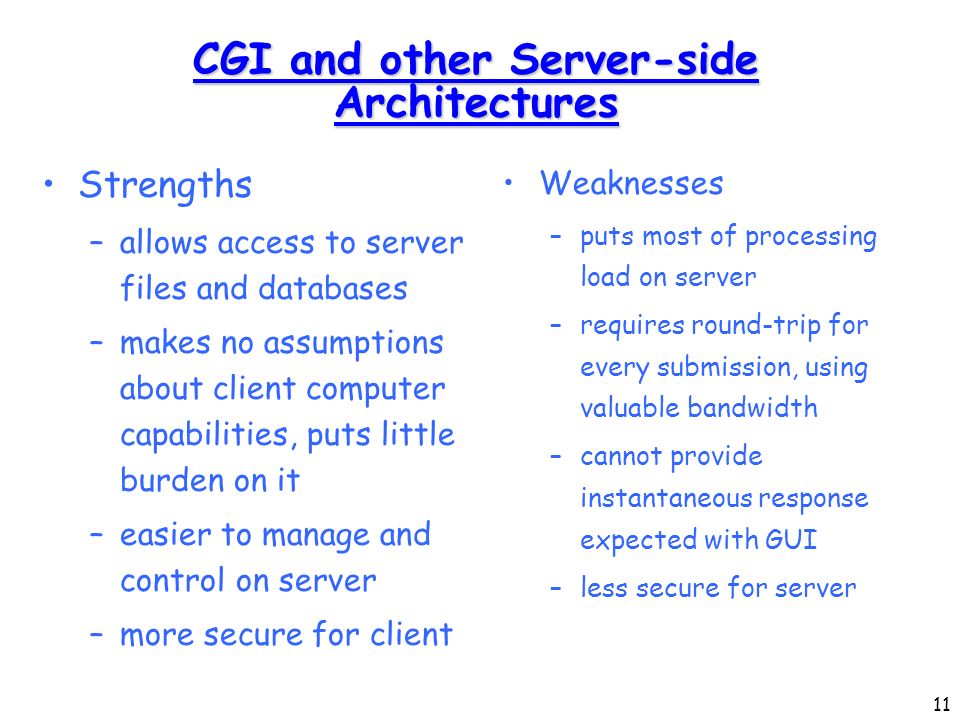 CGI and other Server-side Architectures

• Strengths
– allows access to server files and databases
– makes no assumptions about client computer capabilities, puts little burden on it
– easier to manage and control on server
– more secure for client

• Weaknesses
– puts most of processing load on server
– requires round-trip for every submission, using valuable bandwidth
– cannot provide instantaneous response expected with GUI
– less secure for server

11